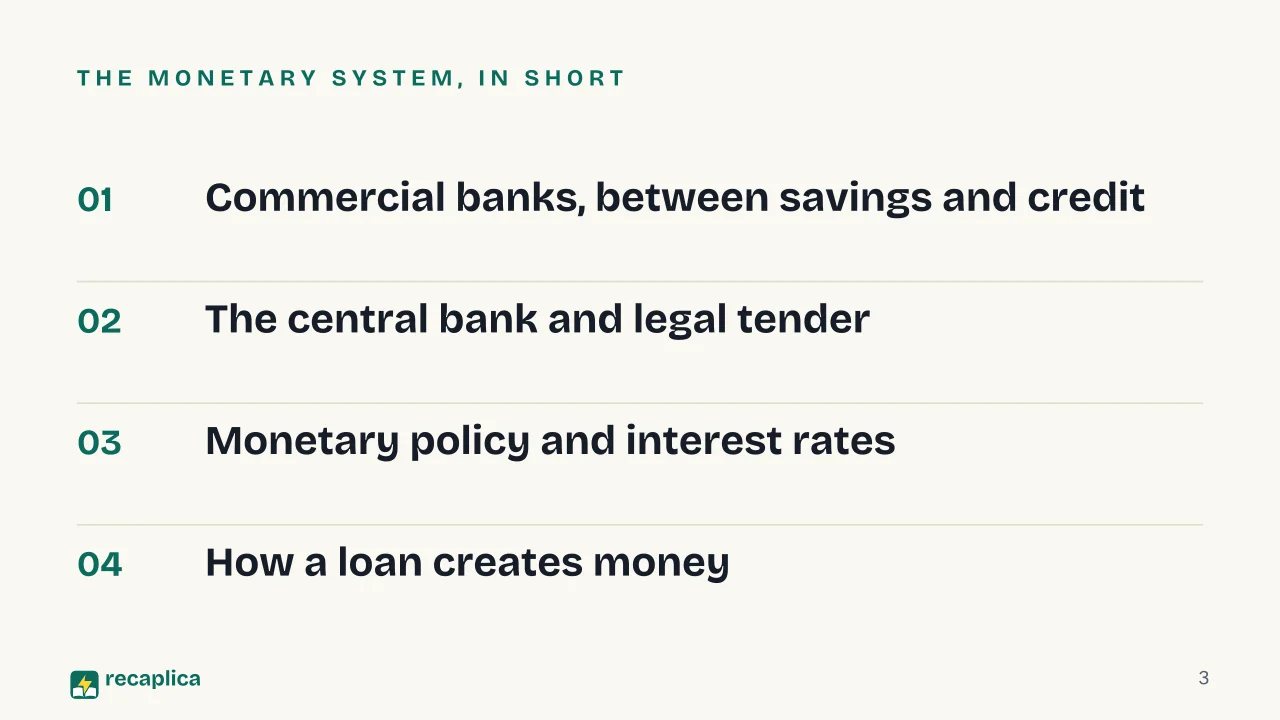 THE MONETARY SYSTEM, IN SHORT

01 Commercial banks, between savings and credit

02 The central bank and legal tender

03 Monetary policy and interest rates

04 How a loan creates money

recaplica

3